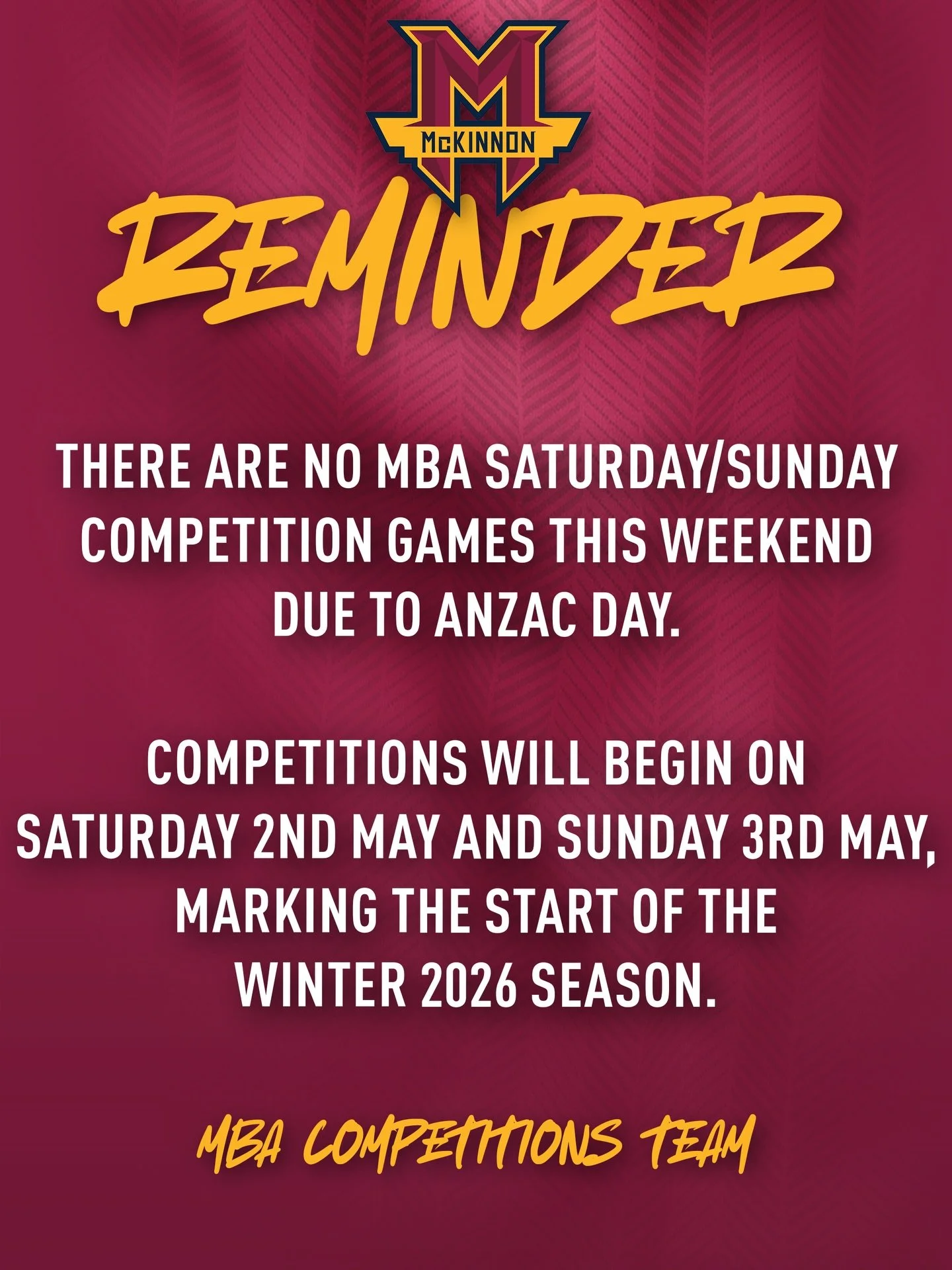 M
McKINNON

REMINDER

THERE ARE NO MBA SATURDAY/SUNDAY COMPETITION GAMES THIS WEEKEND DUE TO ANZAC DAY.

COMPETITIONS WILL BEGIN ON SATURDAY 2ND MAY AND SUNDAY 3RD MAY, MARKING THE START OF THE WINTER 2026 SEASON.

MBA COMPETITIONS TEAM